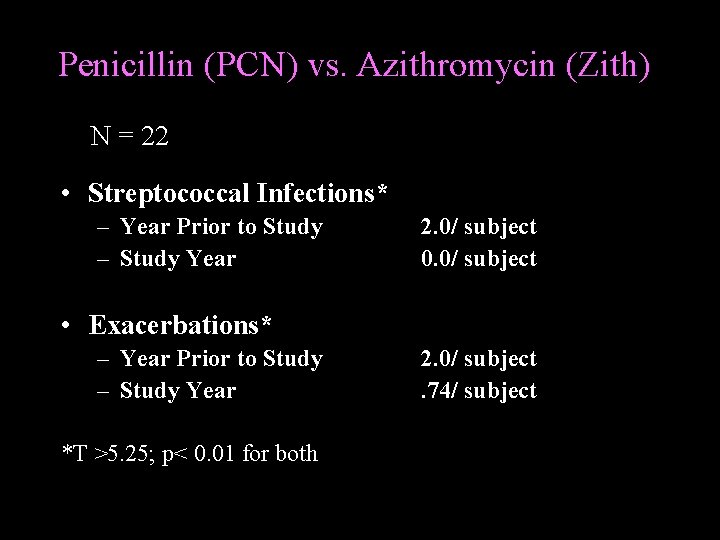 Penicillin (PCN) vs. Azithromycin (Zith)

N = 22

• Streptococcal Infections*
– Year Prior to Study 2.0/ subject
– Study Year 0.0/ subject

• Exacerbations*
– Year Prior to Study 2.0/ subject
– Study Year .74/ subject

*T >5.25; p< 0.01 for both